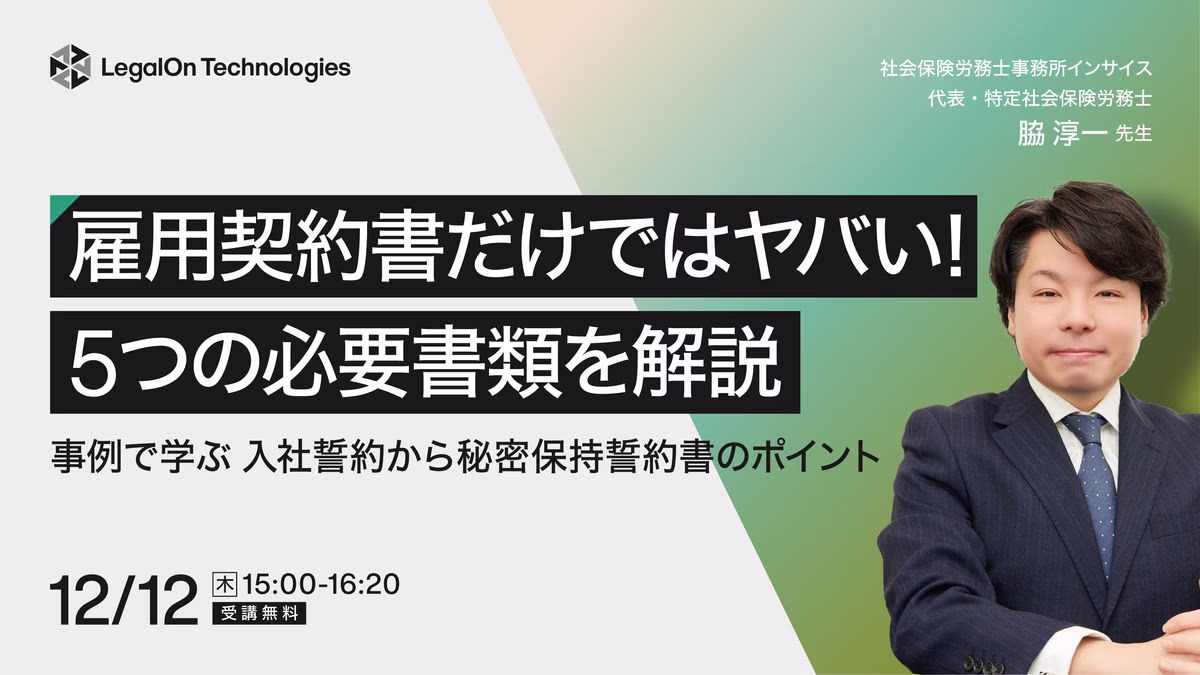 LegalOn Technologies

社会保険労務士事務所インサイス
代表・特定社会保険労務士
脇 淳一 先生

雇用契約書だけではヤバい!
5つの必要書類を解説

事例で学ぶ 入社誓約から秘密保持誓約書のポイント

12/12 木 15:00-16:20
受講無料